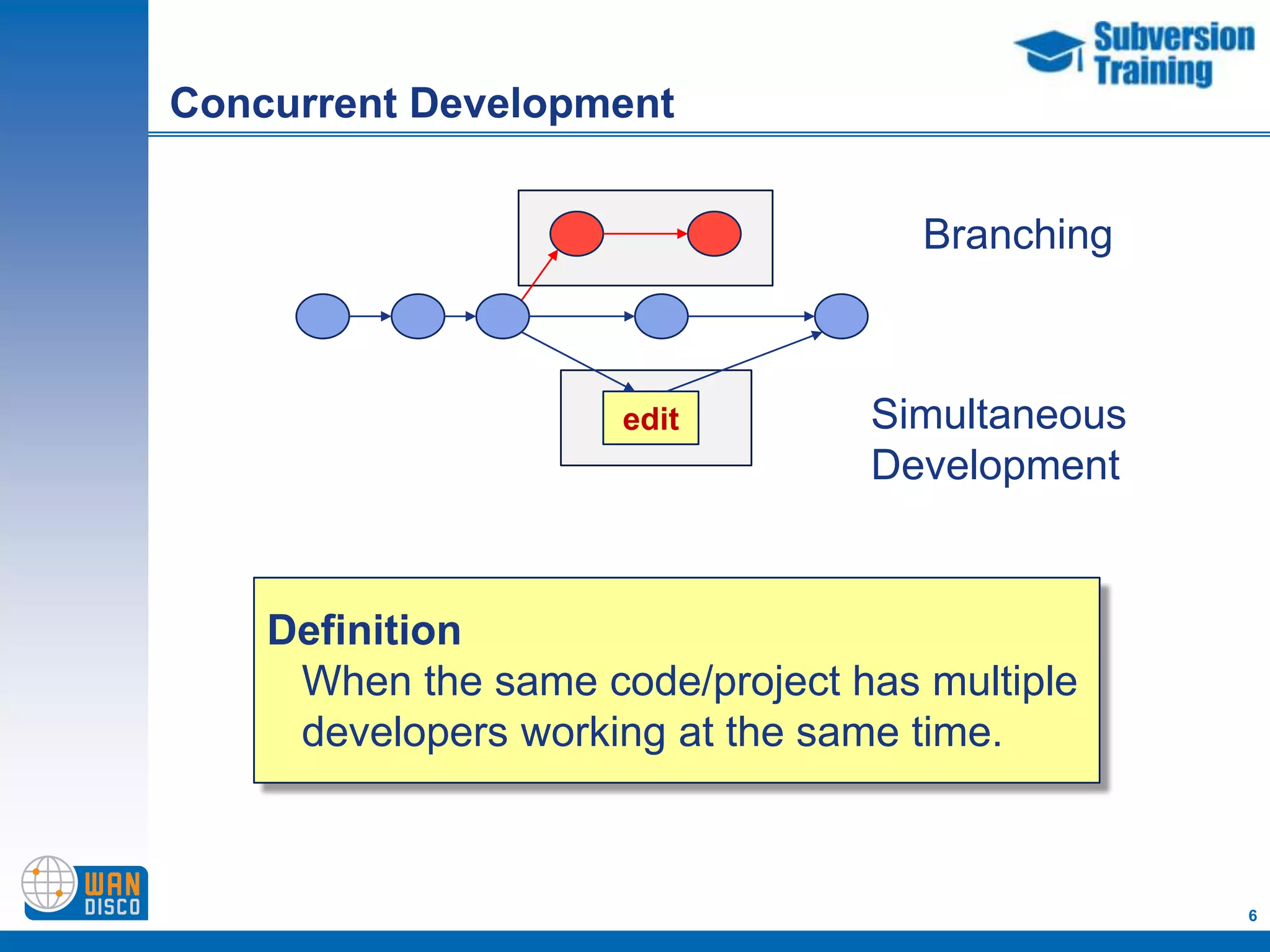 Subversion Training

Concurrent Development

Branching

edit

Simultaneous Development

Definition
When the same code/project has multiple developers working at the same time.

WAN DISCO

6